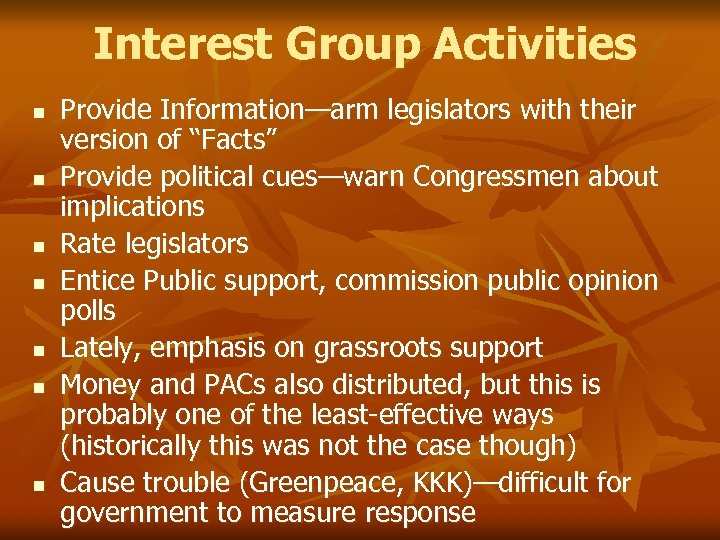 Interest Group Activities

- Provide Information—arm legislators with their version of “Facts”
- Provide political cues—warn Congressmen about implications
- Rate legislators
- Entice Public support, commission public opinion polls
- Lately, emphasis on grassroots support
- Money and PACs also distributed, but this is probably one of the least-effective ways (historically this was not the case though)
- Cause trouble (Greenpeace, KKK)—difficult for government to measure response